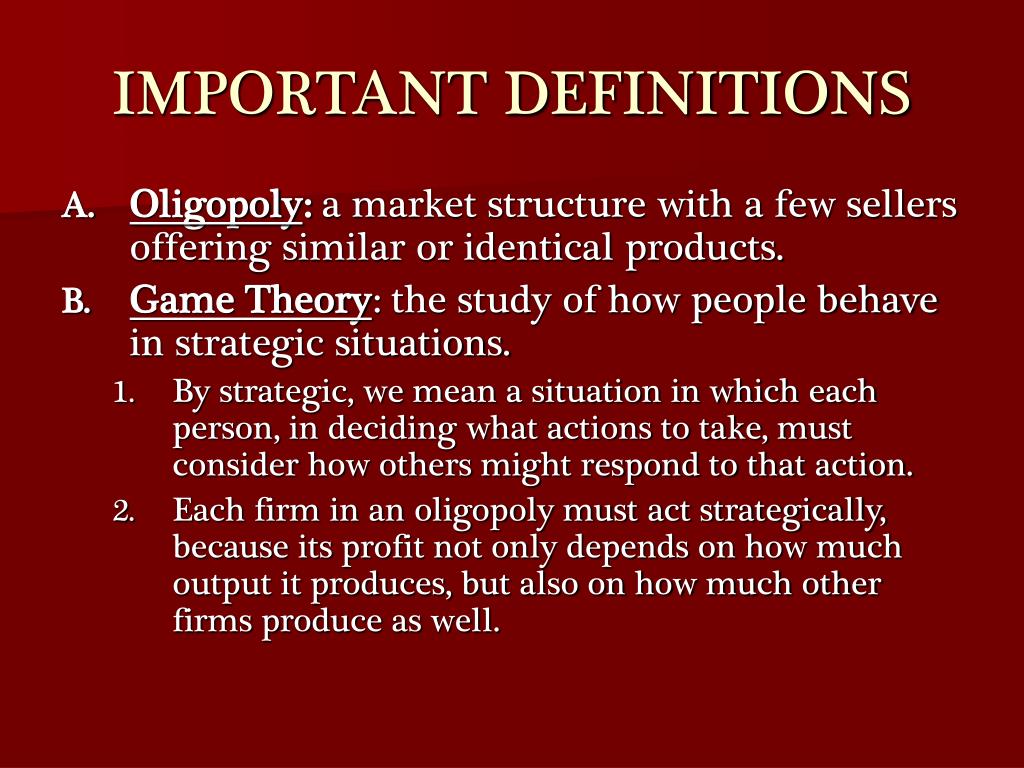 IMPORTANT DEFINITIONS

A. Oligopoly: a market structure with a few sellers offering similar or identical products.

B. Game Theory: the study of how people behave in strategic situations.

1. By strategic, we mean a situation in which each person, in deciding what actions to take, must consider how others might respond to that action.

2. Each firm in an oligopoly must act strategically, because its profit not only depends on how much output it produces, but also on how much other firms produce as well.